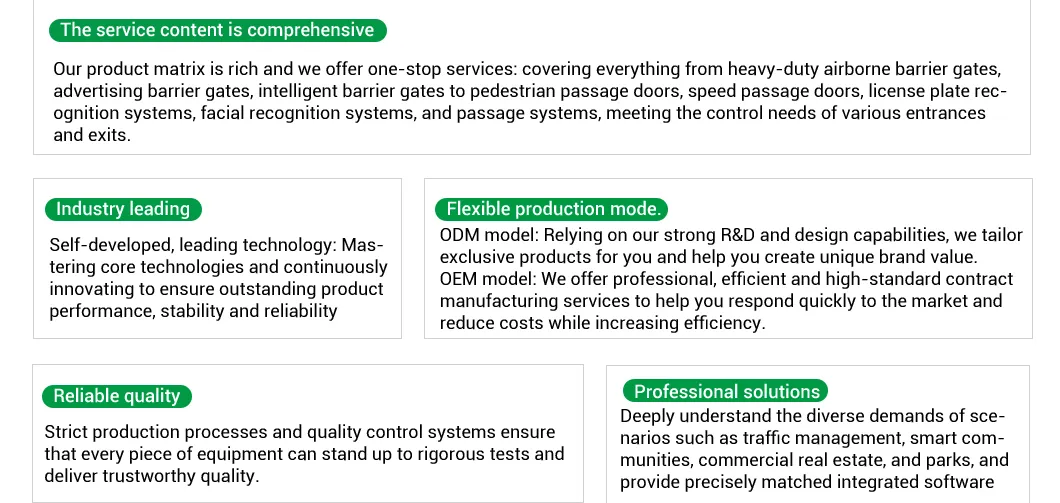 The service content is comprehensive

Our product matrix is rich and we offer one-stop services: covering everything from heavy-duty airborne barrier gates, advertising barrier gates, intelligent barrier gates to pedestrian passage doors, speed passage doors, license plate recognition systems, facial recognition systems, and passage systems, meeting the control needs of various entrances and exits.

Industry leading

Self-developed, leading technology: Mastering core technologies and continuously innovating to ensure outstanding product performance, stability and reliability

Flexible production mode.

ODM model: Relying on our strong R&D and design capabilities, we tailor exclusive products for you and help you create unique brand value.
OEM model: We offer professional, efficient and high-standard contract manufacturing services to help you respond quickly to the market and reduce costs while increasing efficiency.

Reliable quality

Strict production processes and quality control systems ensure that every piece of equipment can stand up to rigorous tests and deliver trustworthy quality.

Professional solutions

Deeply understand the diverse demands of scenarios such as traffic management, smart communities, commercial real estate, and parks, and provide precisely matched integrated software